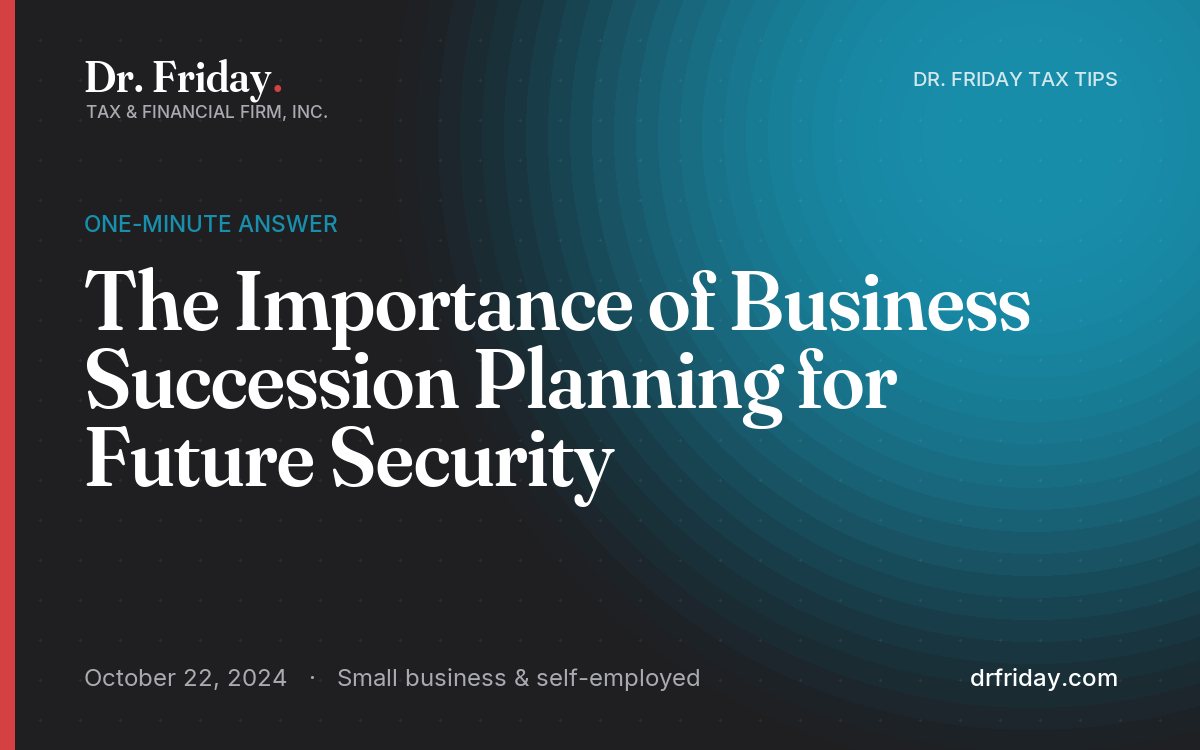 Dr. Friday.
TAX & FINANCIAL FIRM, INC.

DR. FRIDAY TAX TIPS

ONE-MINUTE ANSWER

The Importance of Business Succession Planning for Future Security

October 22, 2024 · Small business & self-employed

drfriday.com